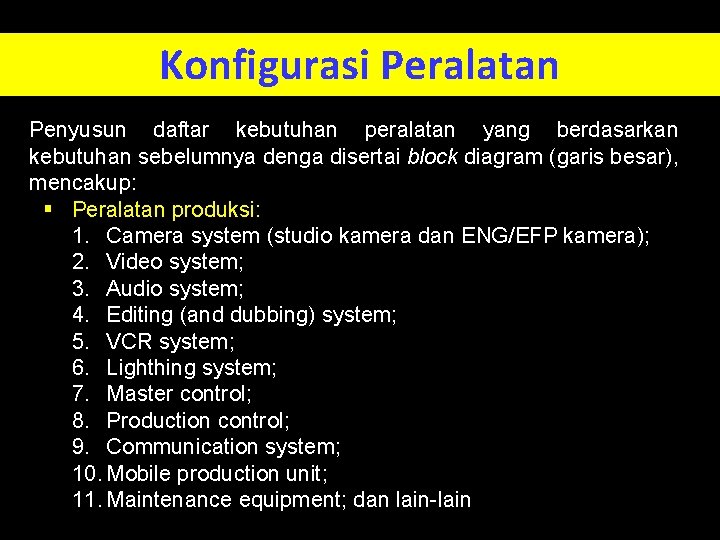 Konfigurasi Peralatan

Penyusun daftar kebutuhan peralatan yang berdasarkan kebutuhan sebelumnya denga disertai block diagram (garis besar), mencakup:

▪ Peralatan produksi:
1. Camera system (studio kamera dan ENG/EFP kamera);
2. Video system;
3. Audio system;
4. Editing (and dubbing) system;
5. VCR system;
6. Lighthing system;
7. Master control;
8. Production control;
9. Communication system;
10. Mobile production unit;
11. Maintenance equipment; dan lain-lain